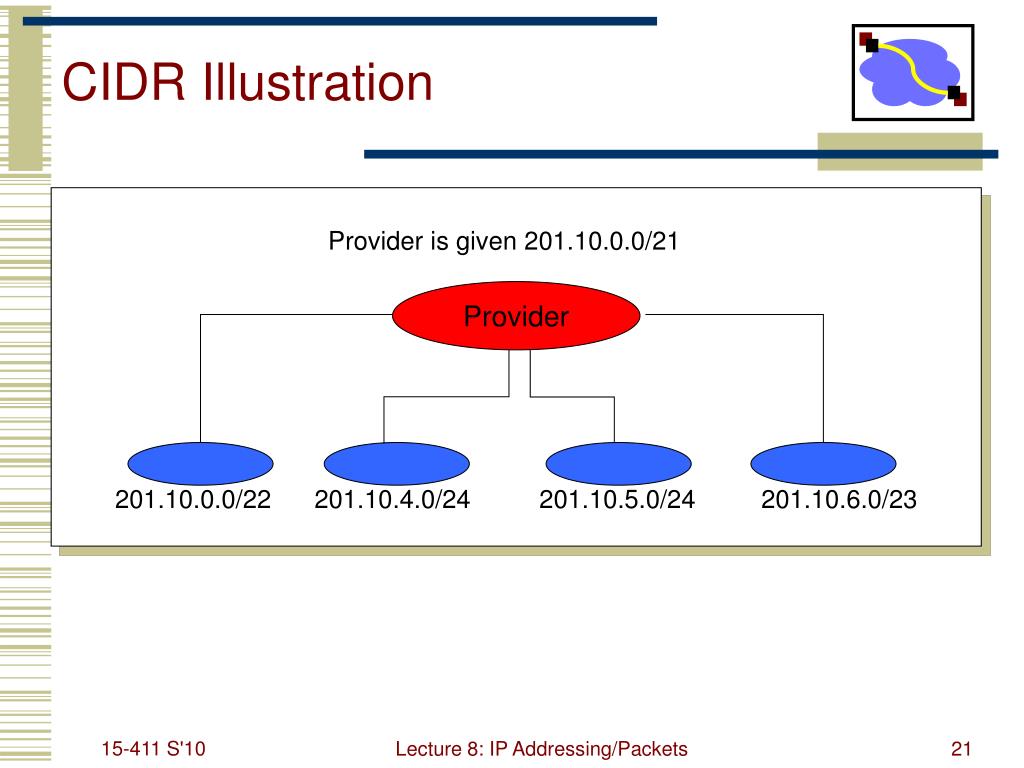 CIDR Illustration

Provider is given 201.10.0.0/21

Provider

201.10.0.0/22
201.10.4.0/24
201.10.5.0/24
201.10.6.0/23

15-411 S'10
Lecture 8: IP Addressing/Packets
21